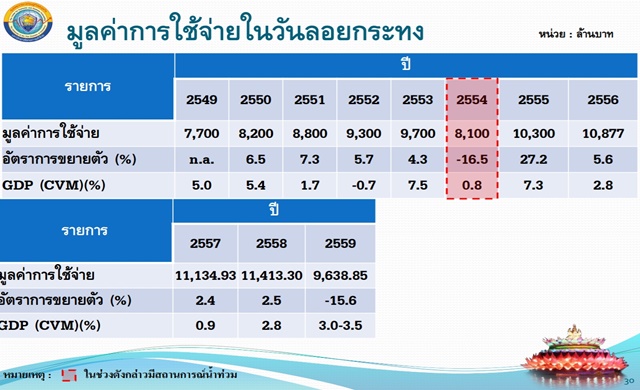 มูลค่าการใช้จ่ายในวันลอยกระทง

หน่วย : ล้านบาท

| รายการ | ปี | | | | | | | |
|---|---|---|---|---|---|---|---|---|
| | 2549 | 2550 | 2551 | 2552 | 2553 | 2554 | 2555 | 2556 |
| มูลค่าการใช้จ่าย | 7,700 | 8,200 | 8,800 | 9,300 | 9,700 | 8,100 | 10,300 | 10,877 |
| อัตราการขยายตัว (%) | n.a. | 6.5 | 7.3 | 5.7 | 4.3 | -16.5 | 27.2 | 5.6 |
| GDP (CVM)(%) | 5.0 | 5.4 | 1.7 | -0.7 | 7.5 | 0.8 | 7.3 | 2.8 |

| รายการ | ปี | | |
|---|---|---|---|
| | 2557 | 2558 | 2559 |
| มูลค่าการใช้จ่าย | 11,134.93 | 11,413.30 | 9,638.85 |
| อัตราการขยายตัว (%) | 2.4 | 2.5 | -15.6 |
| GDP (CVM)(%) | 0.9 | 2.8 | 3.0-3.5 |

หมายเหตุ : ในช่วงดังกล่าวมีสถานการณ์น้ำท่วม

30